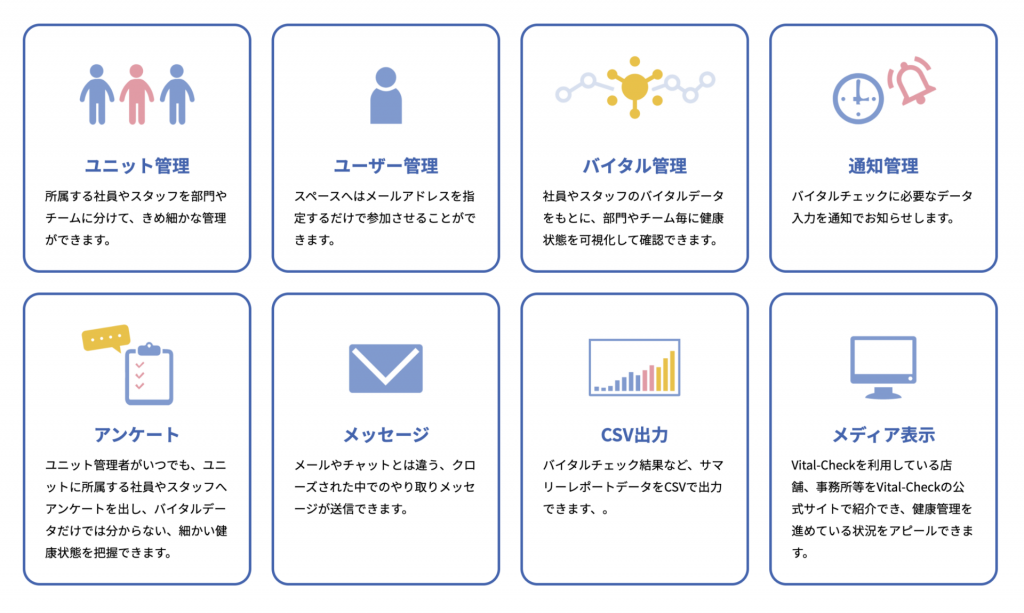 ユニット管理

所属する社員やスタッフを部門やチームに分けて、きめ細かな管理ができます。

ユーザー管理

スペースへはメールアドレスを指定するだけで参加させることができます。

バイタル管理

社員やスタッフのバイタルデータをもとに、部門やチーム毎に健康状態を可視化して確認できます。

通知管理

バイタルチェックに必要なデータ入力を通知でお知らせします。

アンケート

ユニット管理者がいつでも、ユニットに所属する社員やスタッフへアンケートを出し、バイタルデータだけでは分からない、細かい健康状態を把握できます。

メッセージ

メールやチャットとは違う、クローズされた中でのやり取りメッセージが送信できます。

CSV出力

バイタルチェック結果など、サマリーレポートデータをCSVで出力できます、。

メディア表示

Vital-Checkを利用している店舗、事務所等をVital-Checkの公式サイトで紹介でき、健康管理を進めている状況をアピールできます。